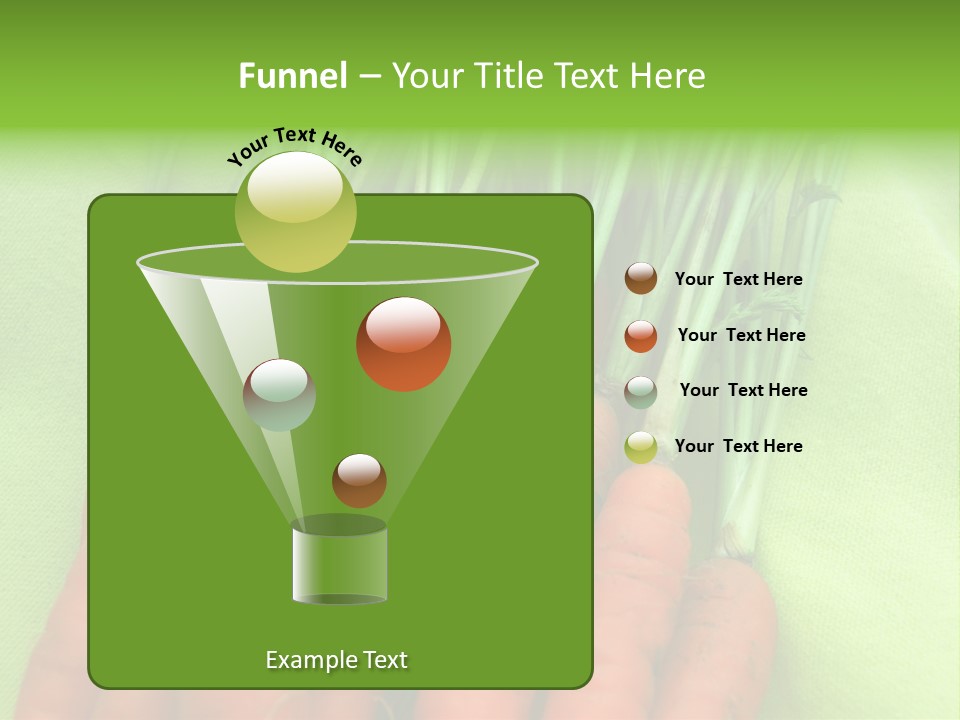 Funnel – Your Title Text Here

Your Text Here

Your Text Here

Your Text Here

Your Text Here

Your Text Here

Example Text